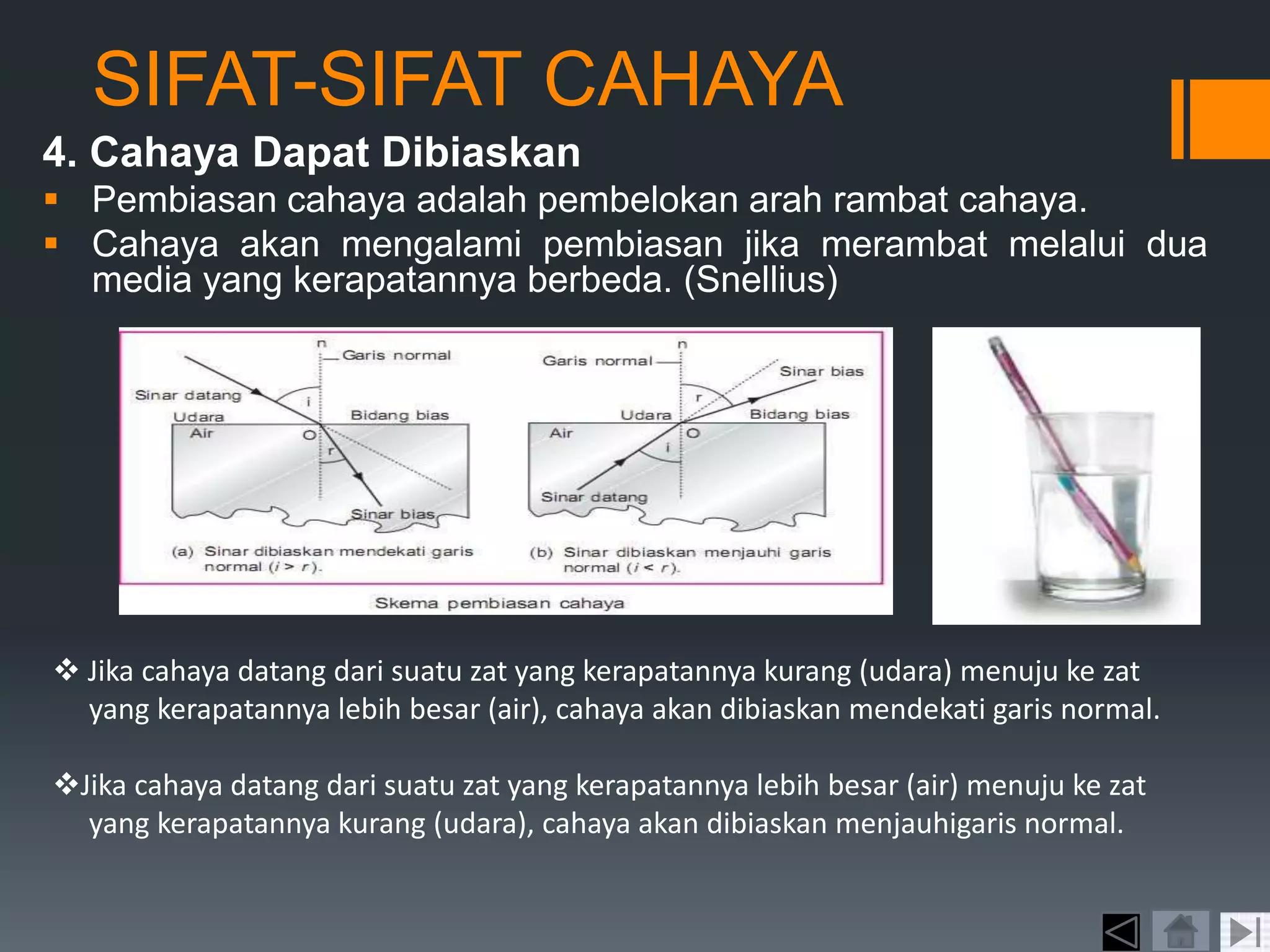 SIFAT-SIFAT CAHAYA

4. Cahaya Dapat Dibiaskan

▪ Pembiasan cahaya adalah pembelokan arah rambat cahaya.
▪ Cahaya akan mengalami pembiasan jika merambat melalui dua media yang kerapatannya berbeda. (Snellius)

n
Garis normal
Sinar datang
i
Udara
Bidang bias
Air
O
r
Sinar bias
(a) Sinar dibiaskan mendekati garis normal ($i > r$).

n
Garis normal
Sinar bias
r
Udara
Bidang bias
Air
O
i
Sinar datang
(b) Sinar dibiaskan menjauhi garis normal ($i < r$).

Skema pembiasan cahaya

❖ Jika cahaya datang dari suatu zat yang kerapatannya kurang (udara) menuju ke zat yang kerapatannya lebih besar (air), cahaya akan dibiaskan mendekati garis normal.

❖Jika cahaya datang dari suatu zat yang kerapatannya lebih besar (air) menuju ke zat yang kerapatannya kurang (udara), cahaya akan dibiaskan menjauhigaris normal.